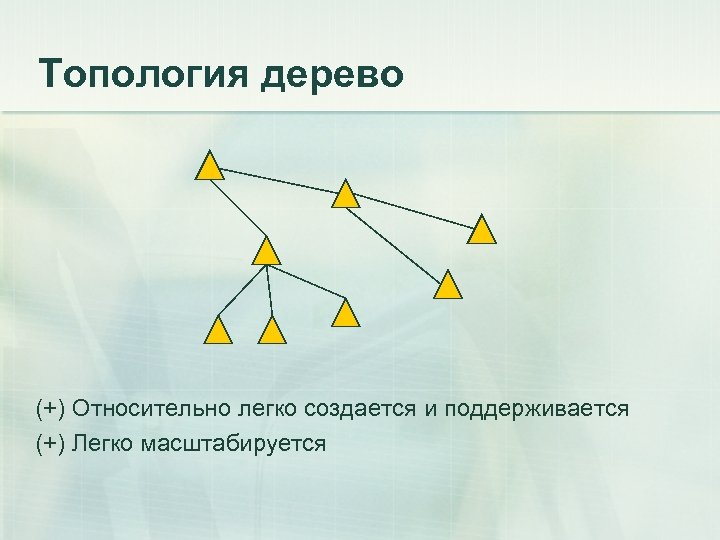 Топология дерево

(+) Относительно легко создается и поддерживается

(+) Легко масштабируется